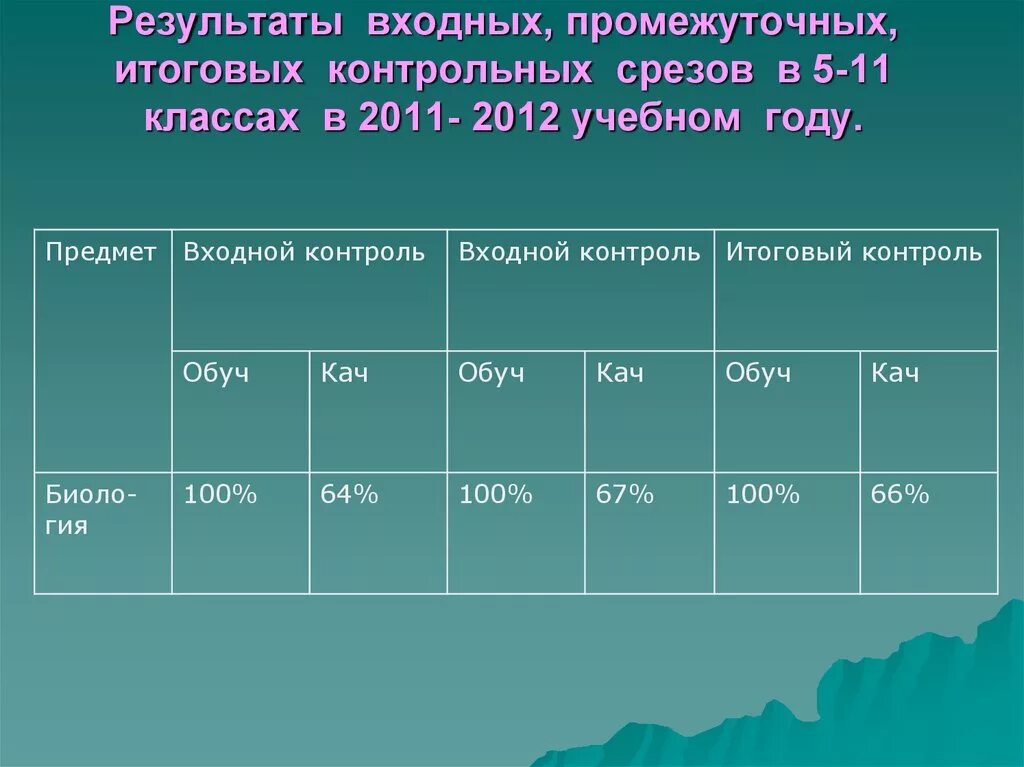 Результаты входных, промежуточных, итоговых контрольных срезов в 5-11 классах в 2011- 2012 учебном году.

| Предмет | Входной контроль | | Входной контроль | | Итоговый контроль | |
|---|---|---|---|---|---|---|
| | Обуч | Кач | Обуч | Кач | Обуч | Кач |
| Биология | 100% | 64% | 100% | 67% | 100% | 66% |